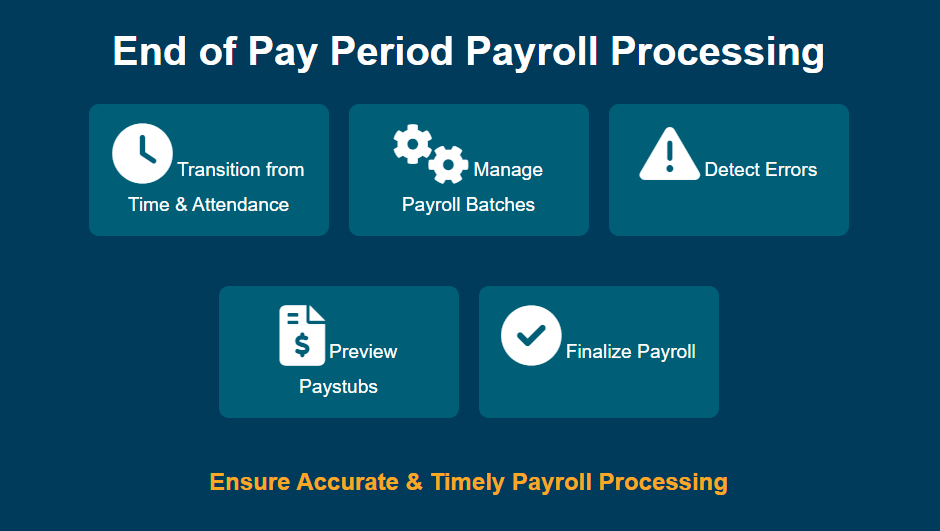 End of Pay Period Payroll Processing

Transition from Time & Attendance

Manage Payroll Batches

Detect Errors

Preview Paystubs

Finalize Payroll

Ensure Accurate & Timely Payroll Processing